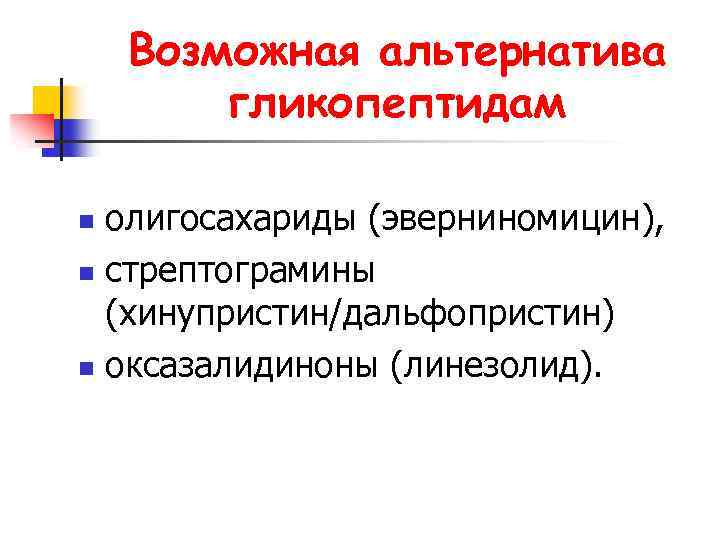 Возможная альтернатива гликопептидам

- олигосахариды (эверниномицин),
- стрептограмины (хинупристин/дальфопристин)
- оксазалидиноны (линезолид).